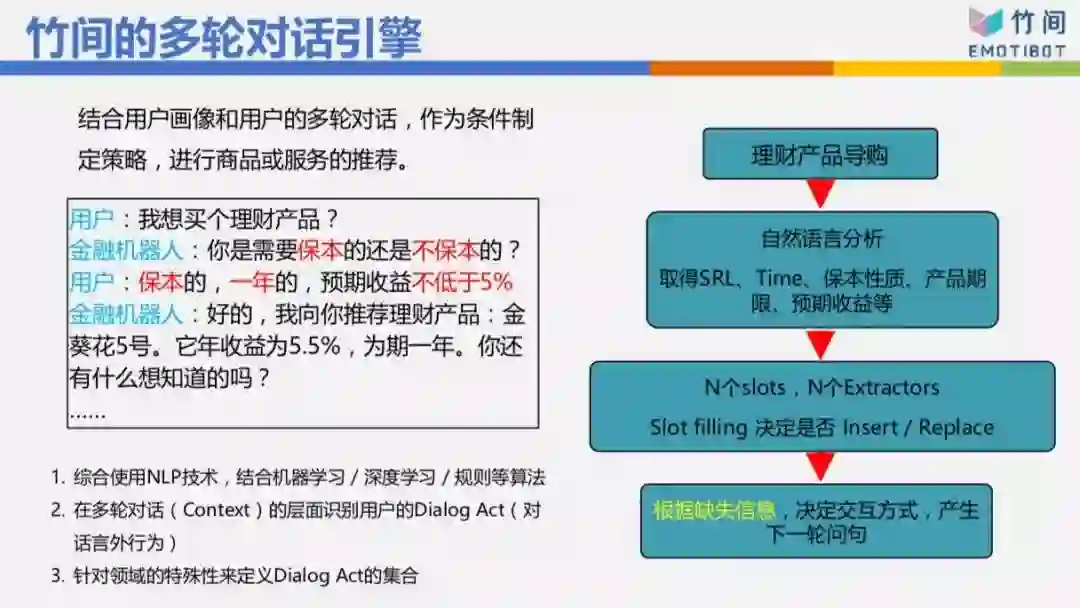 竹间的多轮对话引擎

竹间
EMOTIBOT

结合用户画像和用户的多轮对话，作为条件制定策略，进行商品或服务的推荐。

用户：我想买个理财产品？
金融机器人：你是需要保本的还是不保本的？
用户：保本的，一年的，预期收益不低于5%
金融机器人：好的，我向你推荐理财产品：金葵花5号。它年收益为5.5%，为期一年。你还有什么想知道的吗？
……

1. 综合使用NLP技术，结合机器学习 / 深度学习 / 规则等算法
2. 在多轮对话（Context）的层面识别用户的Dialog Act（对话言外行为）
3. 针对领域的特殊性来定义Dialog Act的集合

理财产品导购

自然语言分析
取得SRL、Time、保本性质、产品期限、预期收益等

N个slots，N个Extractors
Slot filling 决定是否 Insert / Replace

根据缺失信息，决定交互方式，产生下一轮问句